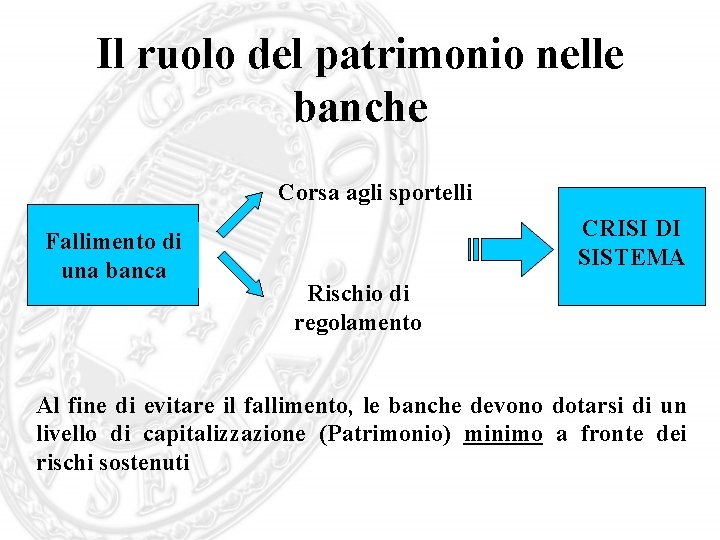 Il ruolo del patrimonio nelle banche

Fallimento di una banca

Corsa agli sportelli

Rischio di regolamento

CRISI DI SISTEMA

Al fine di evitare il fallimento, le banche devono dotarsi di un livello di capitalizzazione (Patrimonio) minimo a fronte dei rischi sostenuti